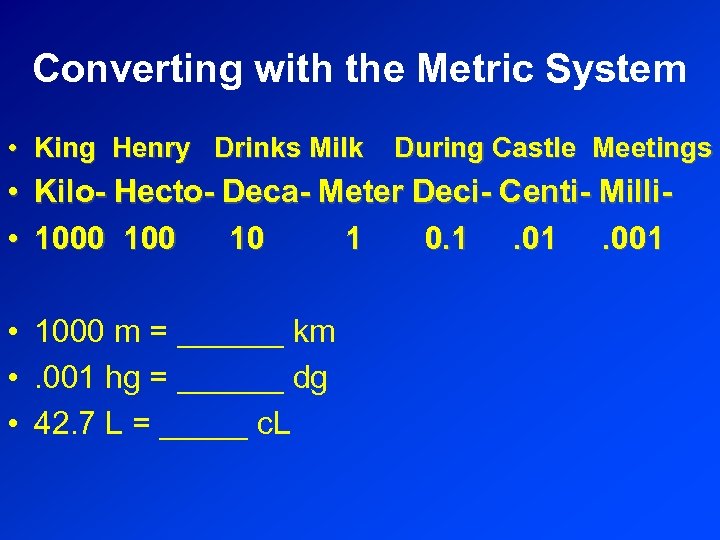 Converting with the Metric System

• King Henry Drinks Milk During Castle Meetings
• Kilo- Hecto- Deca- Meter Deci- Centi- Milli-
• 1000 100 10 1 0.1 .01 .001

• 1000 m = ______ km
• .001 hg = ______ dg
• 42.7 L = _____ cL